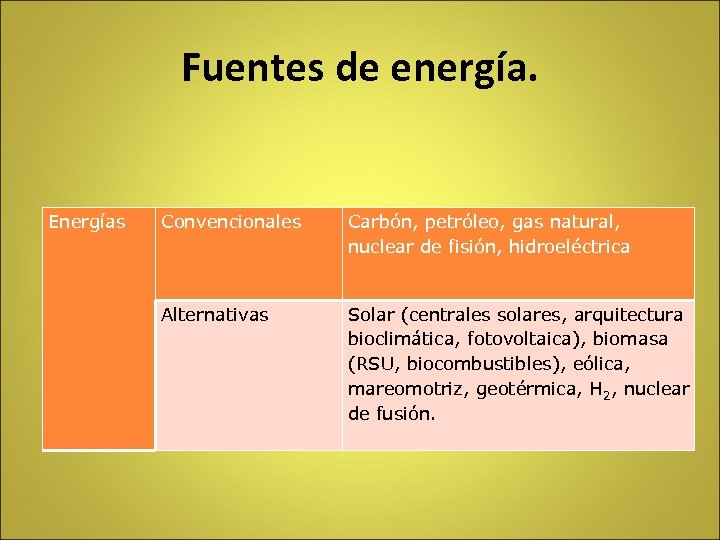 Fuentes de energía.

| Energías | Convencionales | Carbón, petróleo, gas natural, nuclear de fisión, hidroeléctrica |
|---|---|---|
| | Alternativas | Solar (centrales solares, arquitectura bioclimática, fotovoltaica), biomasa (RSU, biocombustibles), eólica, mareomotriz, geotérmica, $H_2$, nuclear de fusión. |